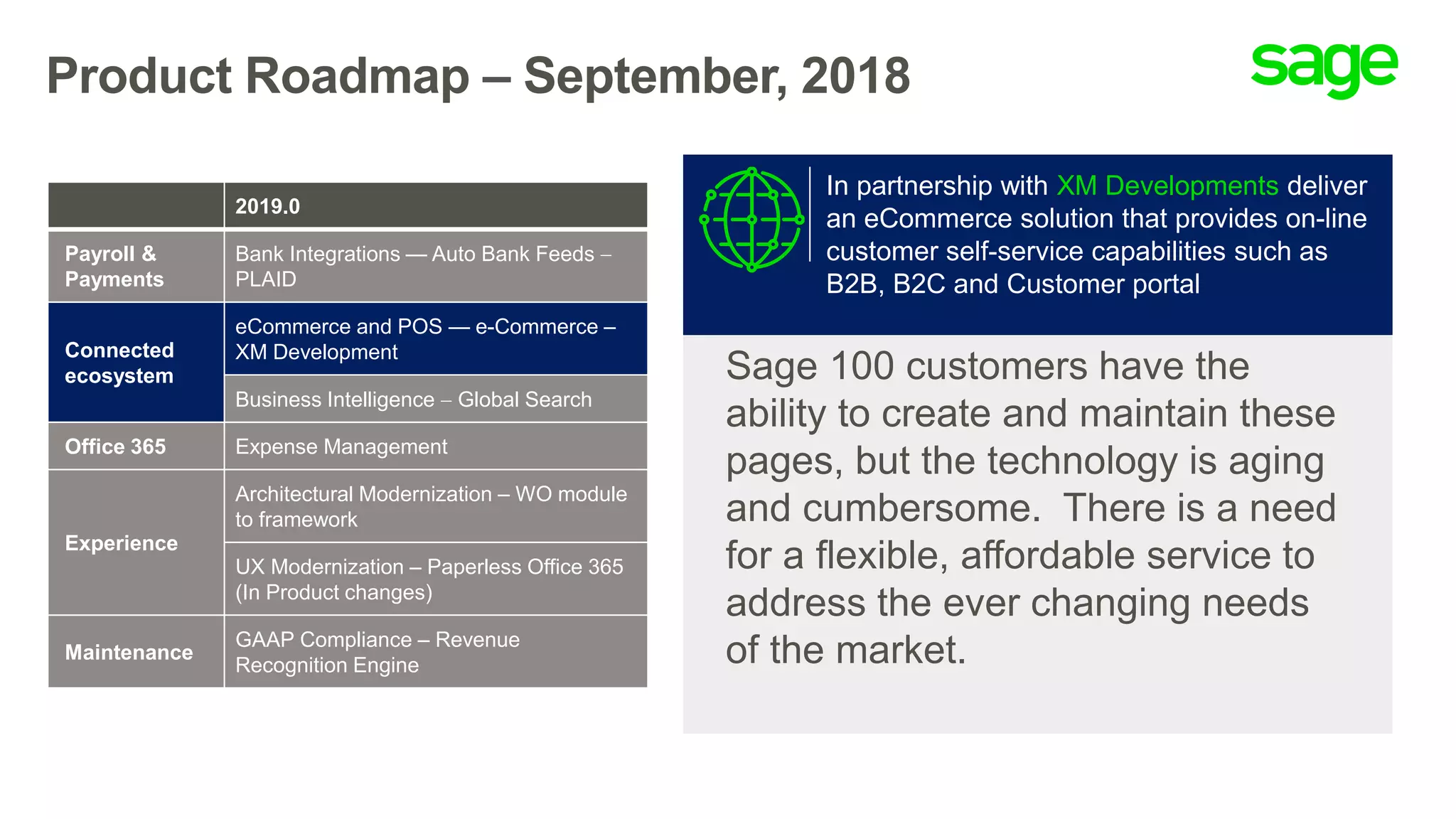 Product Roadmap – September, 2018

sage

| | 2019.0 |
|---|---|
| Payroll & Payments | Bank Integrations — Auto Bank Feeds – PLAID |
| Connected ecosystem | eCommerce and POS — e-Commerce – XM Development |
| | Business Intelligence – Global Search |
| Office 365 | Expense Management |
| Experience | Architectural Modernization – WO module to framework |
| | UX Modernization – Paperless Office 365 (In Product changes) |
| Maintenance | GAAP Compliance – Revenue Recognition Engine |

In partnership with XM Developments deliver an eCommerce solution that provides on-line customer self-service capabilities such as B2B, B2C and Customer portal

Sage 100 customers have the ability to create and maintain these pages, but the technology is aging and cumbersome. There is a need for a flexible, affordable service to address the ever changing needs of the market.